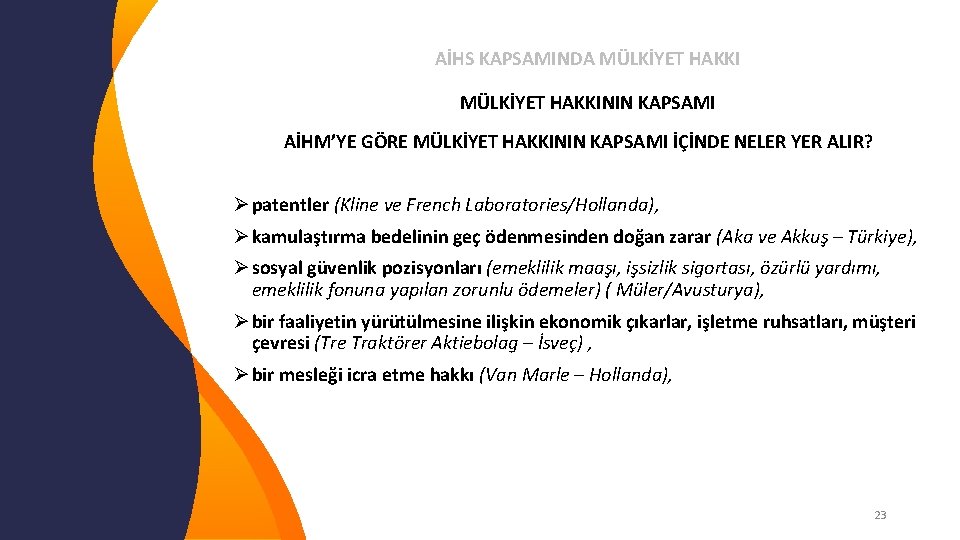 AİHS KAPSAMINDA MÜLKİYET HAKKI

MÜLKİYET HAKKININ KAPSAMI

AİHM'YE GÖRE MÜLKİYET HAKKININ KAPSAMI İÇİNDE NELER YER ALIR?

➢ patentler (Kline ve French Laboratories/Hollanda),

➢ kamulaştırma bedelinin geç ödenmesinden doğan zarar (Aka ve Akkuş – Türkiye),

➢ sosyal güvenlik pozisyonları (emeklilik maaşı, işsizlik sigortası, özürlü yardımı, emeklilik fonuna yapılan zorunlu ödemeler) ( Müler/Avusturya),

➢ bir faaliyetin yürütülmesine ilişkin ekonomik çıkarlar, işletme ruhsatları, müşteri çevresi (Tre Traktörer Aktiebolag – İsveç) ,

➢ bir mesleği icra etme hakkı (Van Marle – Hollanda),

23